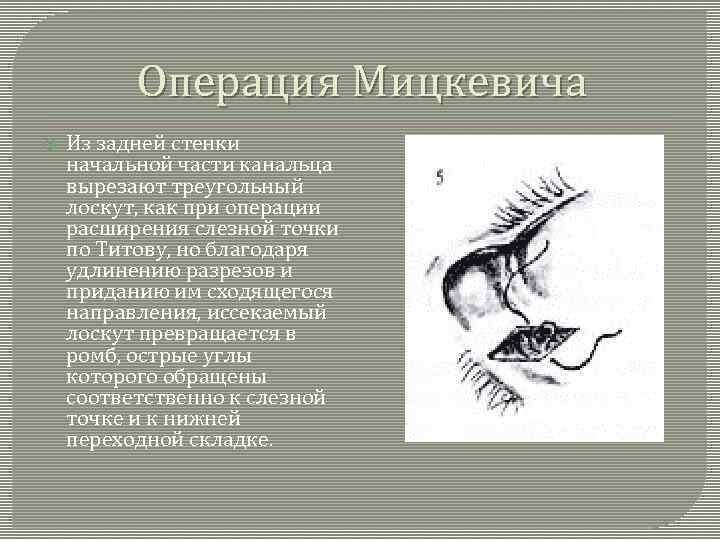 Операция Мицкевича

Из задней стенки начальной части канальца вырезают треугольный лоскут, как при операции расширения слезной точки по Титову, но благодаря удлинению разрезов и приданию им сходящегося направления, иссекаемый лоскут превращается в ромб, острые углы которого обращены соответственно к слезной точке и к нижней переходной складке.

5